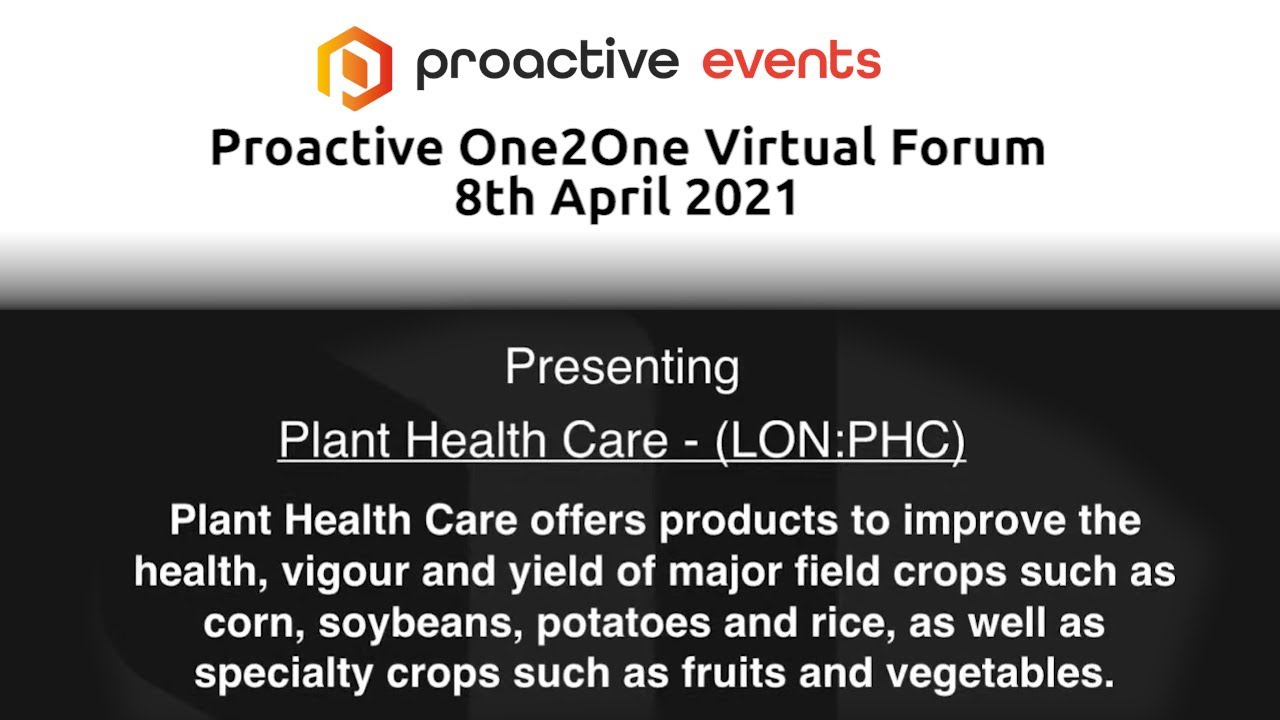 proactive events

Proactive One2One Virtual Forum
8th April 2021

Presenting

Plant Health Care - (LON:PHC)

Plant Health Care offers products to improve the health, vigour and yield of major field crops such as corn, soybeans, potatoes and rice, as well as specialty crops such as fruits and vegetables.